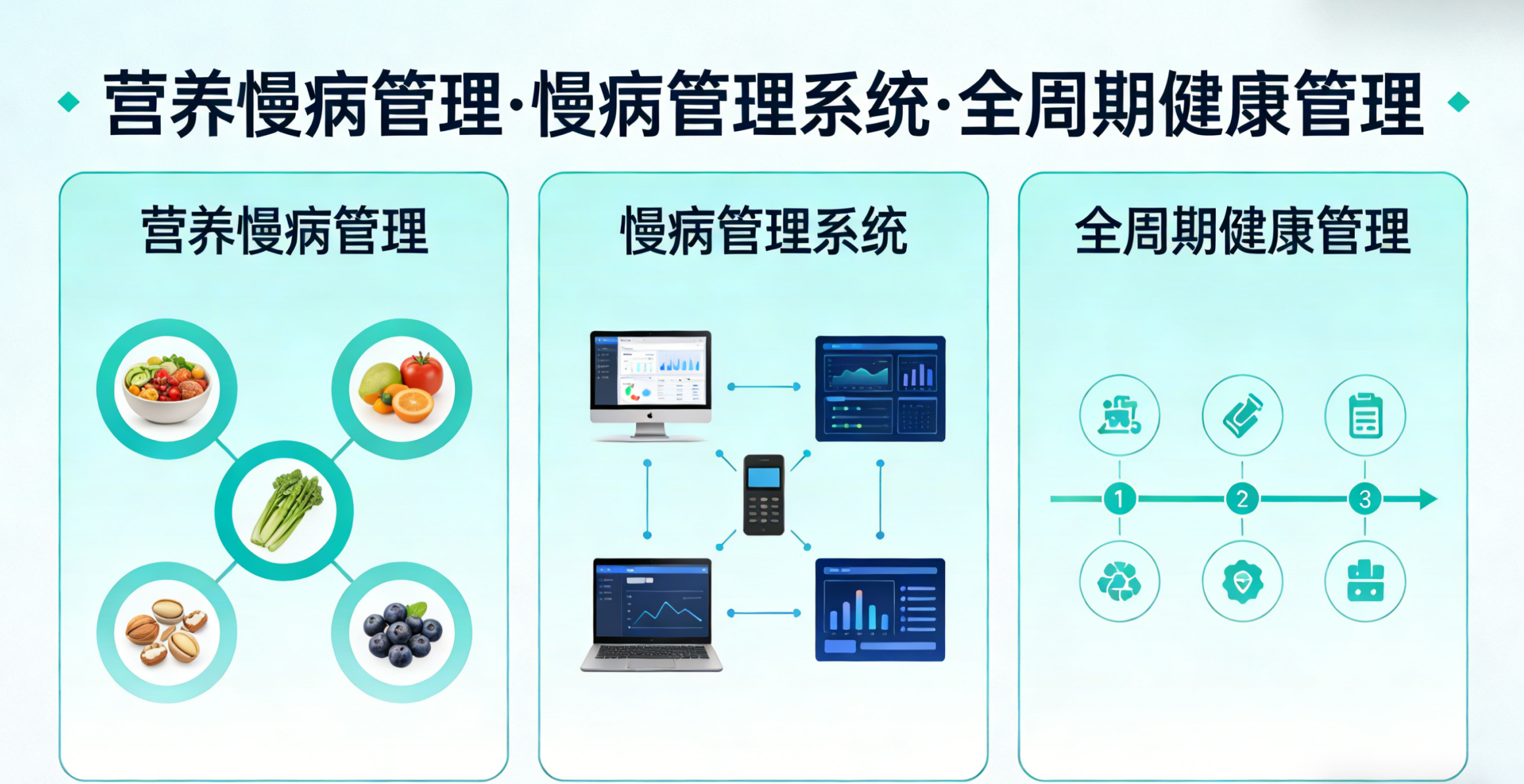 营养慢病管理·慢病管理系统·全周期健康管理

营养慢病管理

慢病管理系统

全周期健康管理

1
2
3